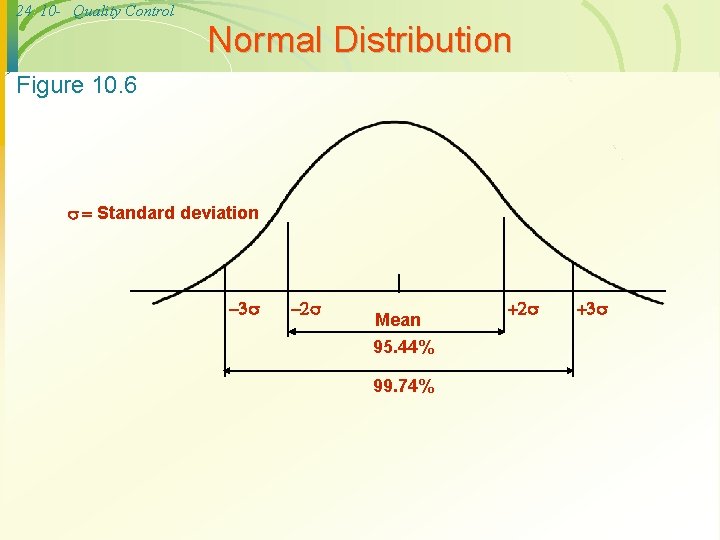 24 10- Quality Control

Normal Distribution

Figure 10.6

$\sigma$ = Standard deviation

$-3\sigma$ $-2\sigma$ Mean $+2\sigma$ $+3\sigma$

95.44%

99.74%